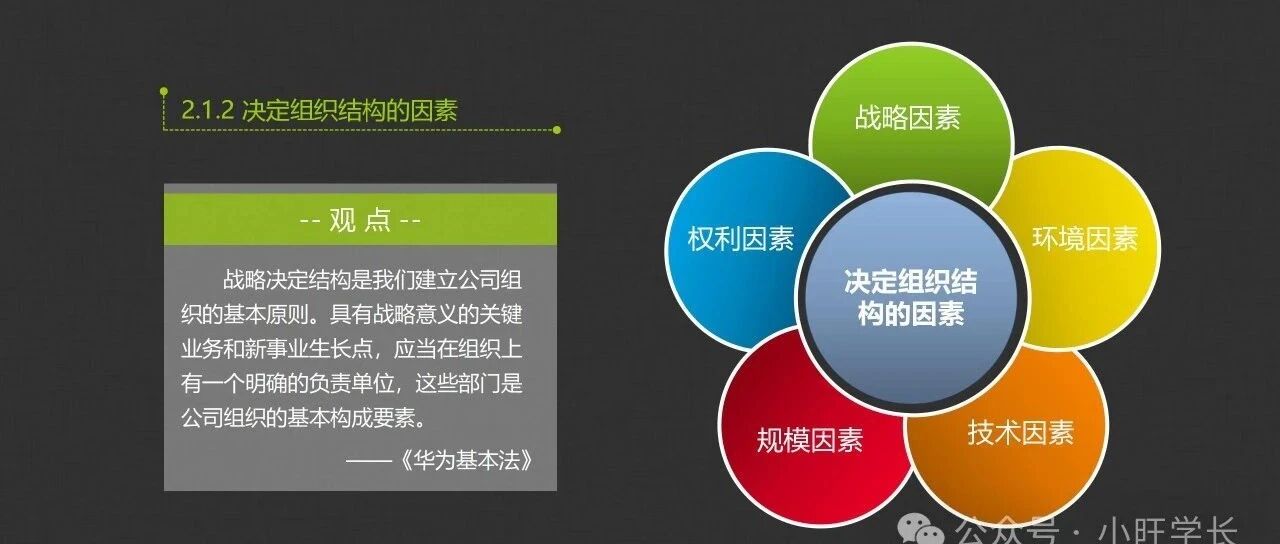 2.1.2 决定组织结构的因素

-- 观 点 --

战略决定结构是我们建立公司组织的基本原则。具有战略意义的关键业务和新事业生长点，应当在组织上有一个明确的负责单位，这些部门是公司组织的基本构成要素。

——《华为基本法》

战略因素

权利因素

环境因素

决定组织结构的因素

规模因素

技术因素

公众号 · 小旺学长